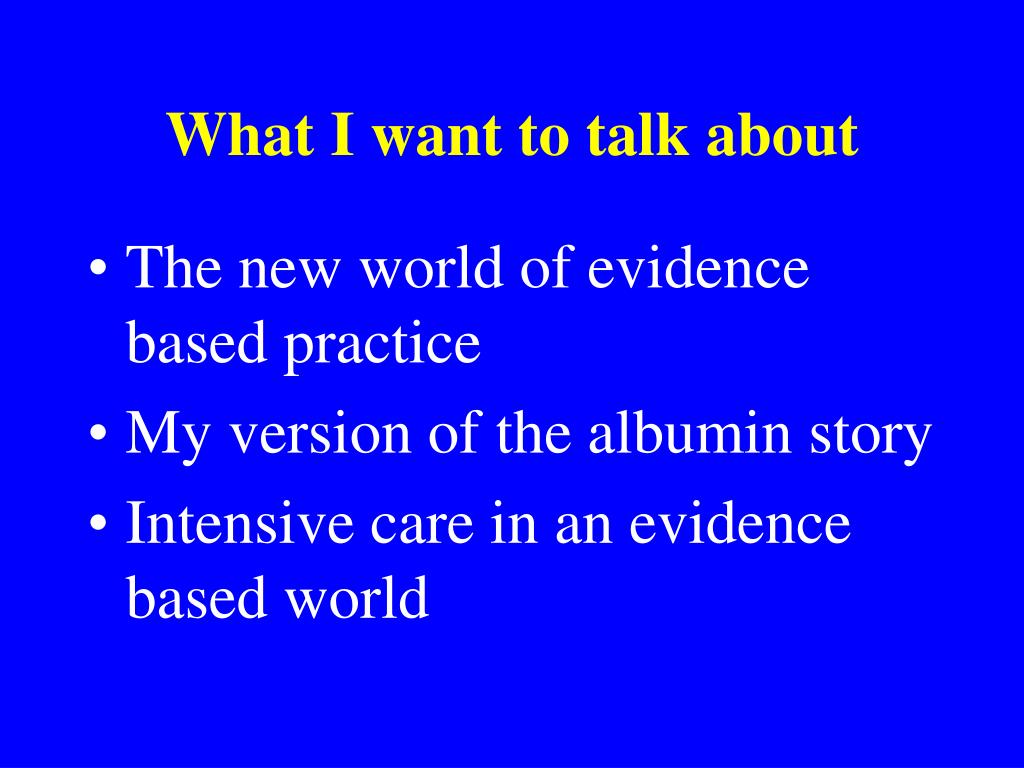 What I want to talk about

• The new world of evidence based practice
• My version of the albumin story
• Intensive care in an evidence based world